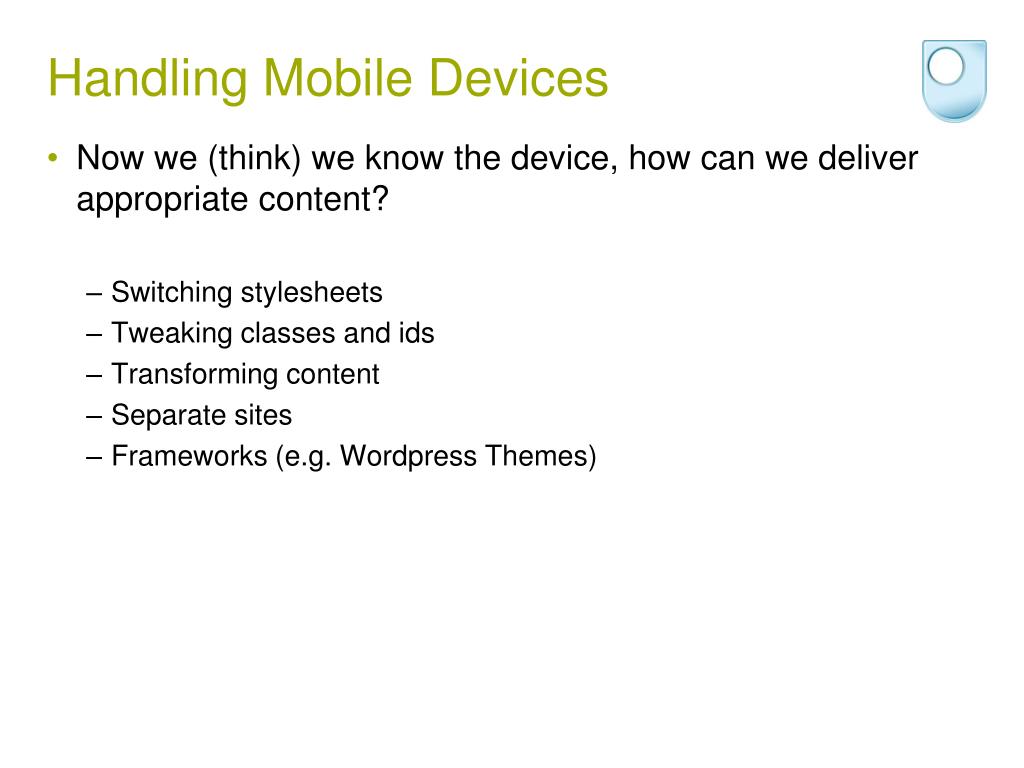 Handling Mobile Devices

• Now we (think) we know the device, how can we deliver appropriate content?

– Switching stylesheets
– Tweaking classes and ids
– Transforming content
– Separate sites
– Frameworks (e.g. Wordpress Themes)